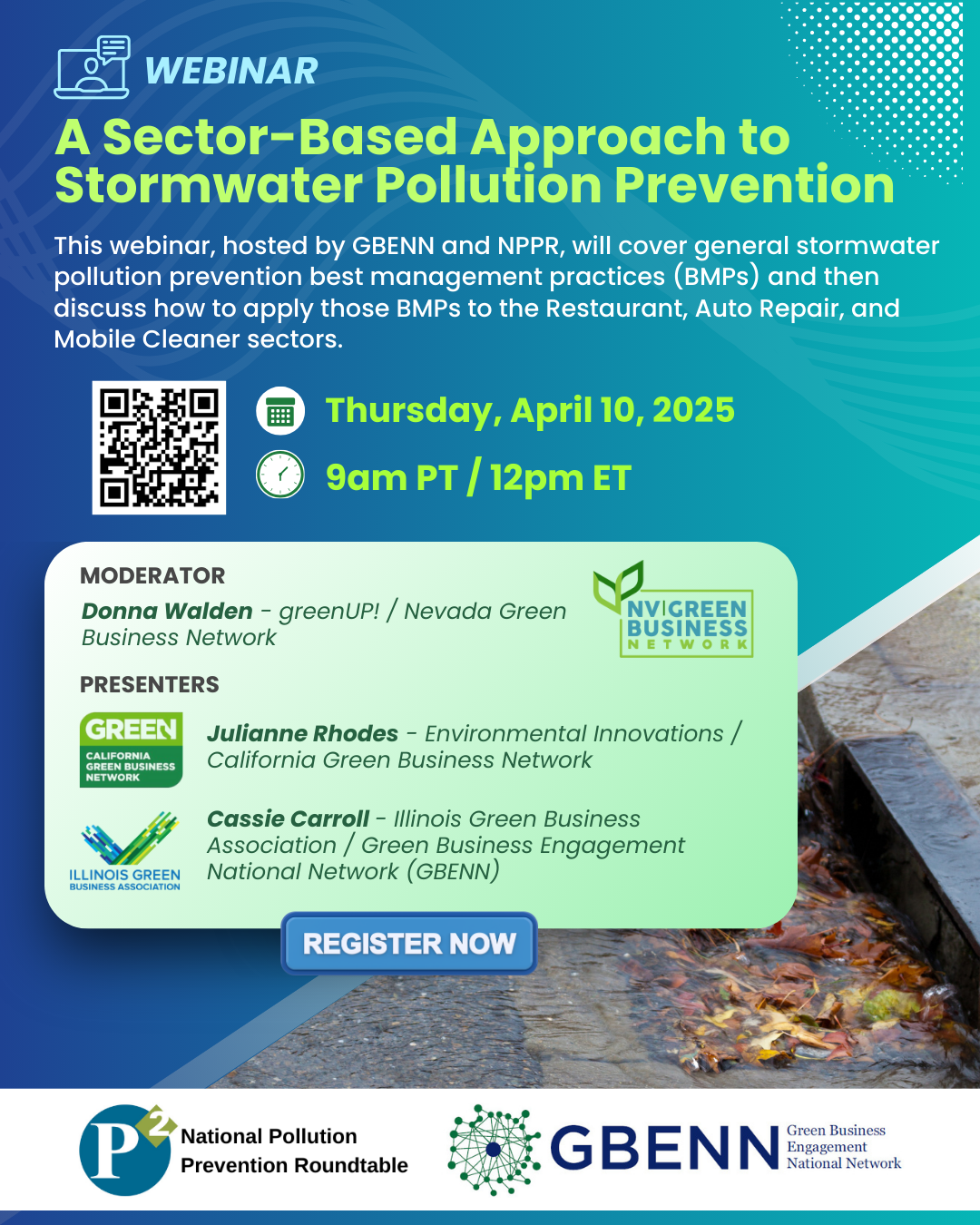 WEBINAR

A Sector-Based Approach to Stormwater Pollution Prevention

This webinar, hosted by GBENN and NPPR, will cover general stormwater pollution prevention best management practices (BMPs) and then discuss how to apply those BMPs to the Restaurant, Auto Repair, and Mobile Cleaner sectors.

Thursday, April 10, 2025

9am PT / 12pm ET

MODERATOR

Donna Walden - greenUP! / Nevada Green Business Network

NV GREEN BUSINESS NETWORK

PRESENTERS

GREEN CALIFORNIA GREEN BUSINESS NETWORK

Julianne Rhodes - Environmental Innovations / California Green Business Network

ILLINOIS GREEN BUSINESS ASSOCIATION

Cassie Carroll - Illinois Green Business Association / Green Business Engagement National Network (GBENN)

REGISTER NOW

P2 National Pollution Prevention Roundtable

GBENN Green Business Engagement National Network